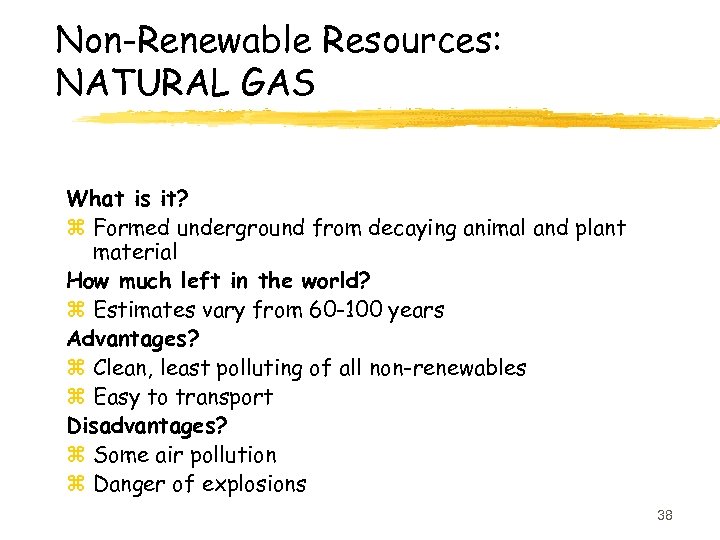 Non-Renewable Resources: NATURAL GAS

What is it?

⌘ Formed underground from decaying animal and plant material

How much left in the world?

⌘ Estimates vary from 60-100 years

Advantages?

⌘ Clean, least polluting of all non-renewables

⌘ Easy to transport

Disadvantages?

⌘ Some air pollution

⌘ Danger of explosions

38